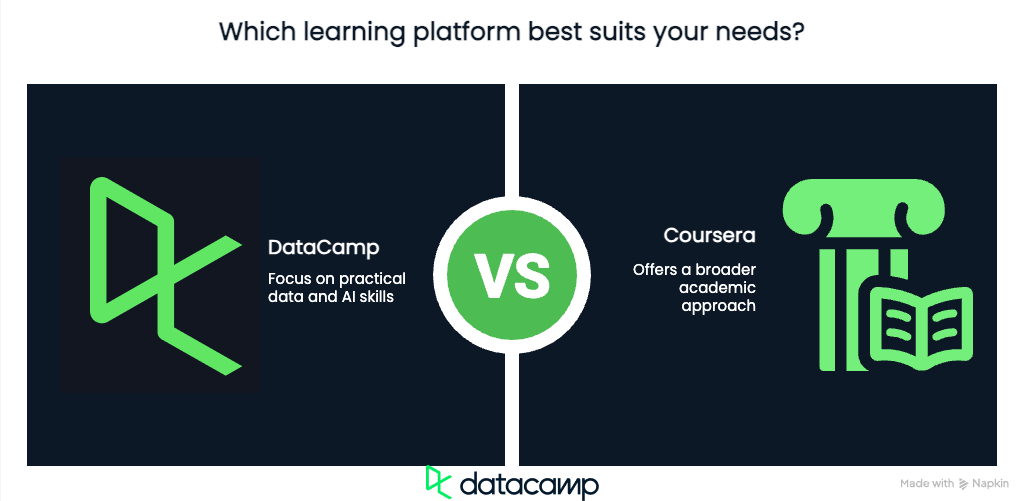 Which learning platform best suits your needs?

DataCamp

Focus on practical data and AI skills

VS

Coursera

Offers a broader academic approach

datacamp

Made with Napkin